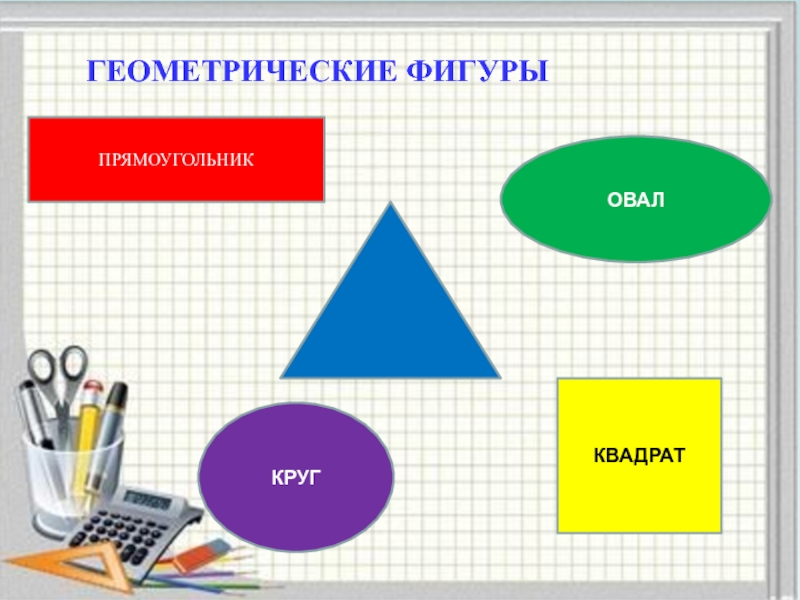 ГЕОМЕТРИЧЕСКИЕ ФИГУРЫ

ПРЯМОУГОЛЬНИК

ОВАЛ

КРУГ

КВАДРАТ